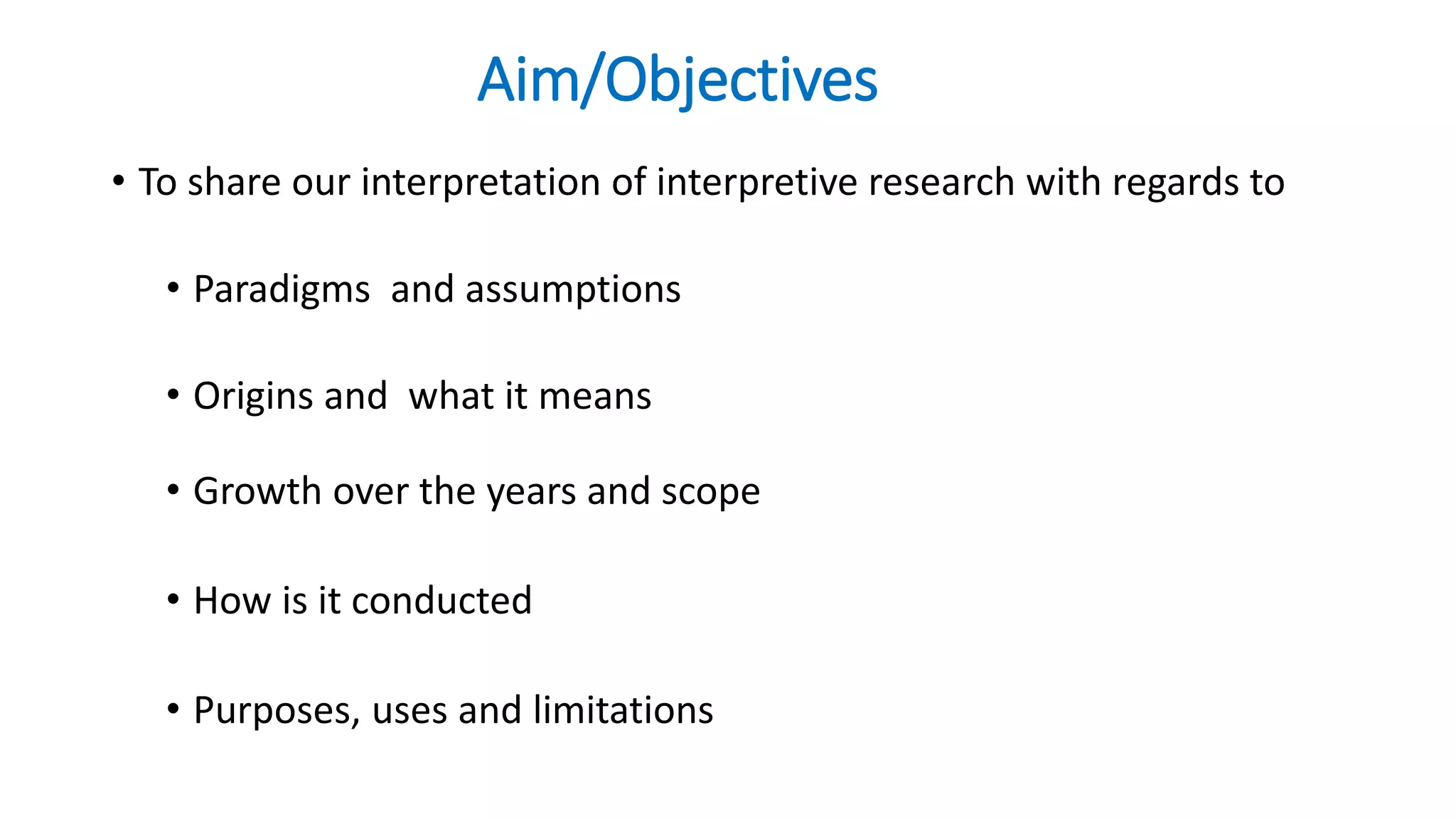 Aim/Objectives

• To share our interpretation of interpretive research with regards to

• Paradigms and assumptions

• Origins and what it means

• Growth over the years and scope

• How is it conducted

• Purposes, uses and limitations